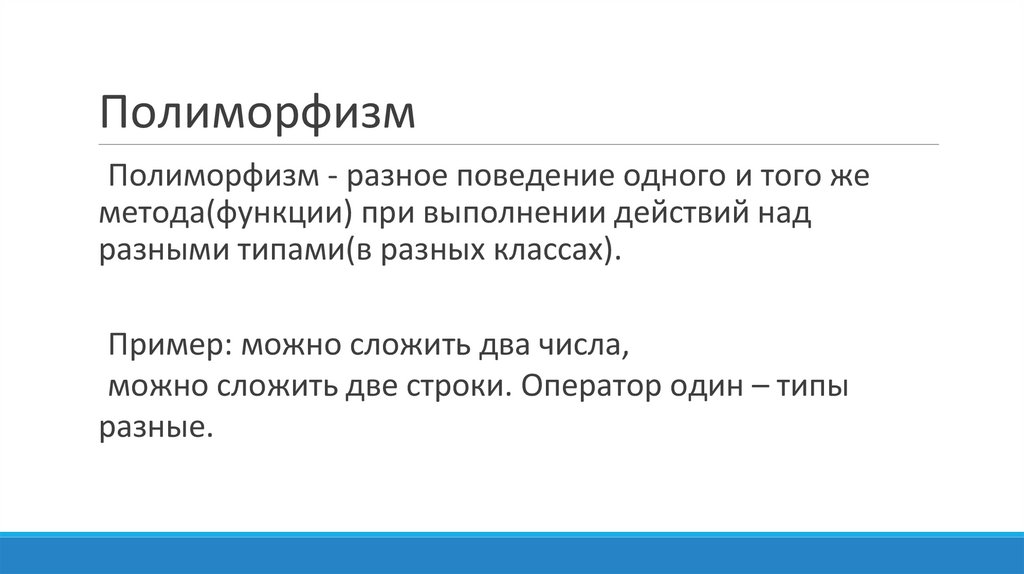 Полиморфизм

Полиморфизм - разное поведение одного и того же метода(функции) при выполнении действий над разными типами(в разных классах).

Пример: можно сложить два числа,
можно сложить две строки. Оператор один – типы разные.